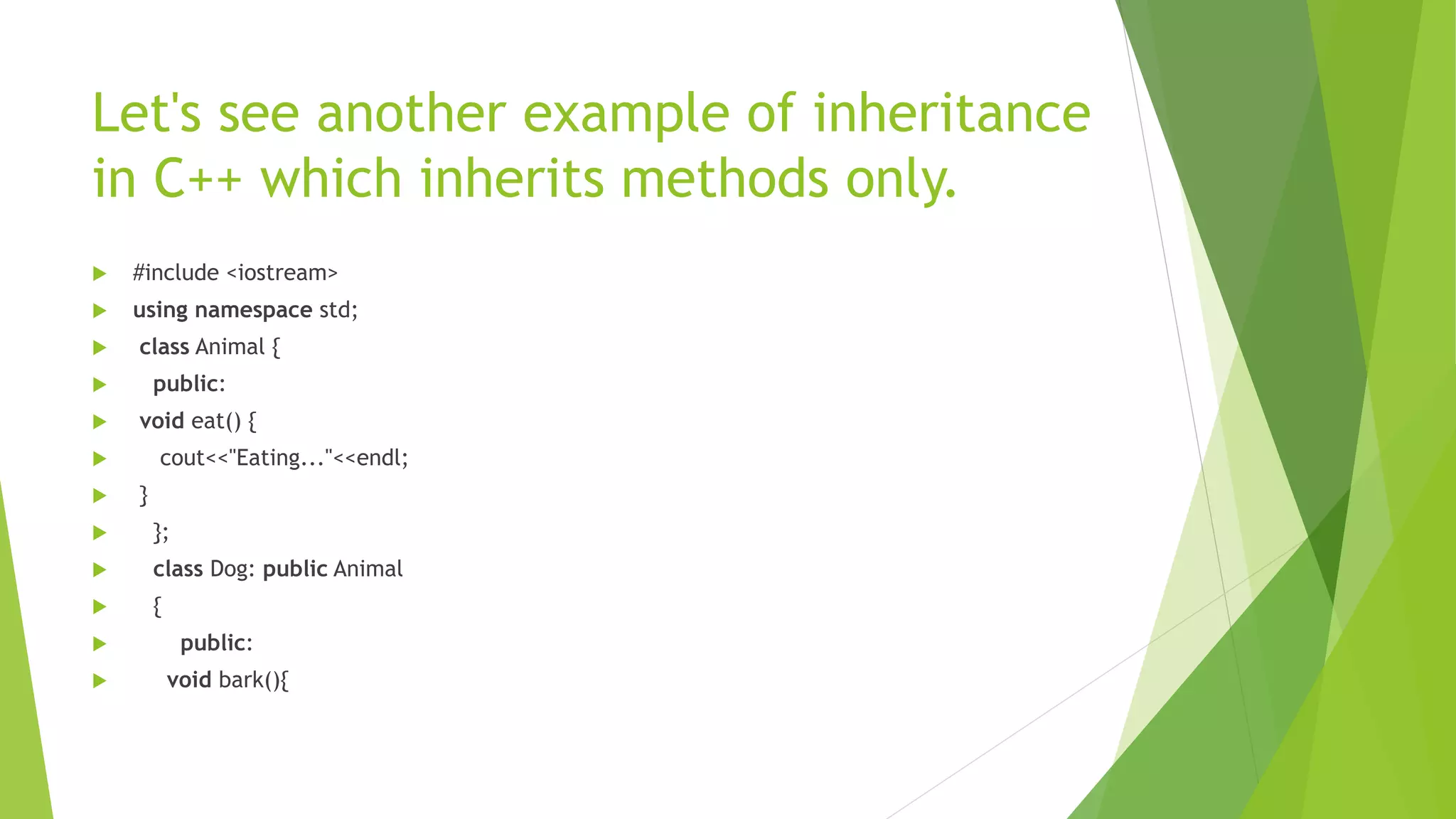 Let's see another example of inheritance in C++ which inherits methods only.

#include <iostream>
using namespace std;
class Animal {
public:
void eat() {
cout<<"Eating..."<<endl;
}
};
class Dog: public Animal
{
public:
void bark(){